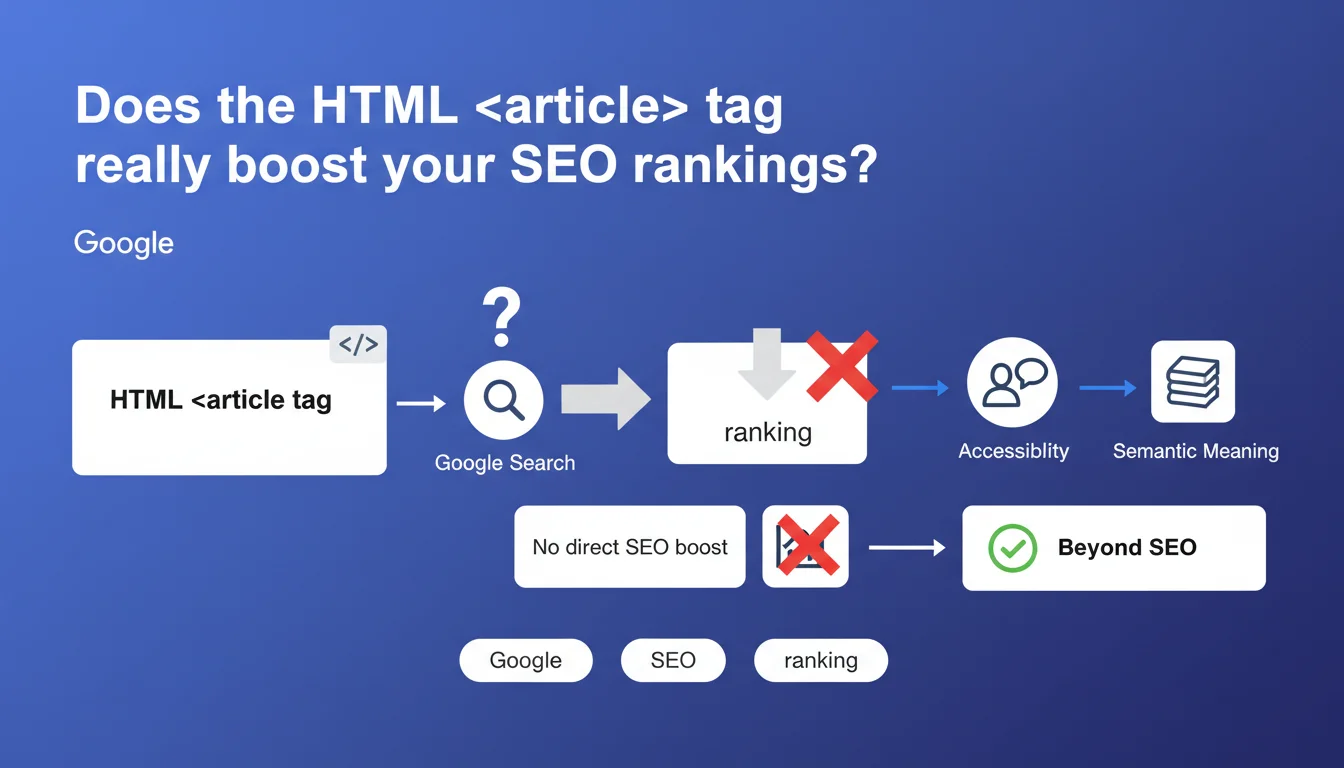 Does the HTML <article> tag really boost your SEO rankings?

Google

</>

HTML <article tag

?

Google Search

ranking

Accessiblity

Semantic Meaning

No direct SEO boost

Beyond SEO

Google

SEO

ranking